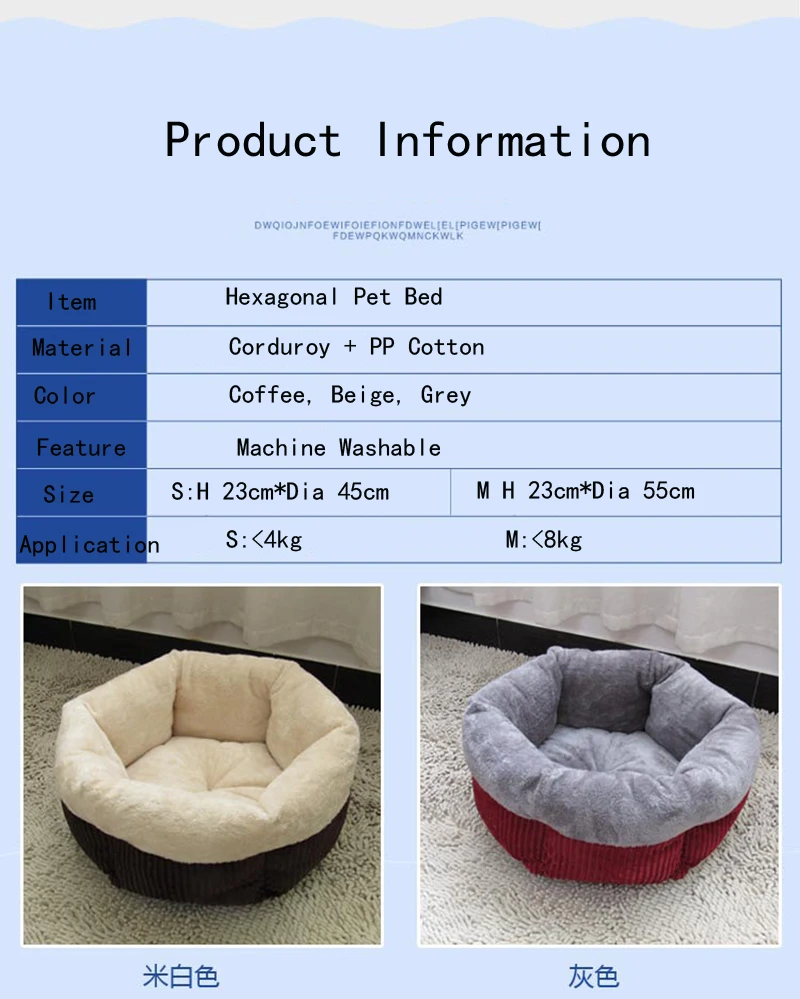 Product Information

DWQIOJNFOEWIFOIEFIONFDWEL[EL[PIGEW[PIGEW[ FDEWPQKWQMNCKWLK

| Item | Hexagonal Pet Bed | |
|---|---|---|
| Material | Corduroy + PP Cotton | |
| Color | Coffee, Beige, Grey | |
| Feature | Machine Washable | |
| Size | S:H 23cm*Dia 45cm | M H 23cm*Dia 55cm |
| Application | S:<4kg | M:<8kg |

米白色

灰色